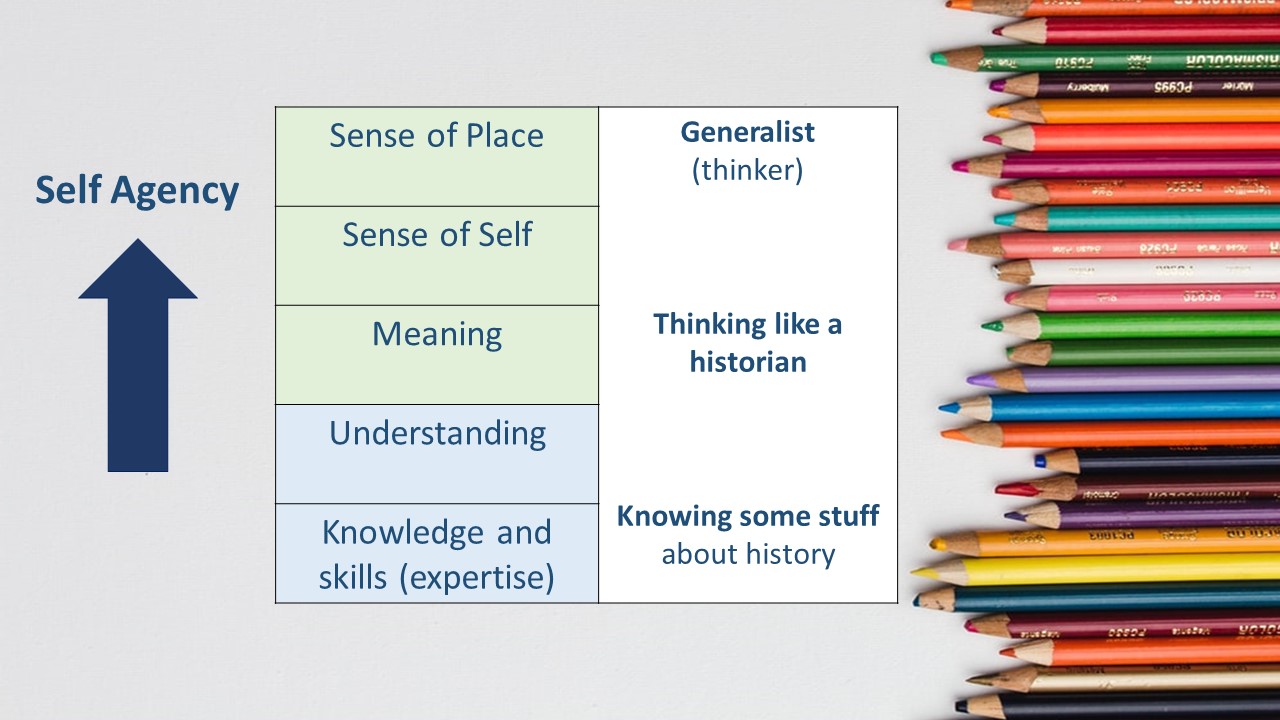 Self Agency

| Sense of Place | Generalist (thinker) |
|---|---|
| Sense of Self | |
| Meaning | Thinking like a historian |
| Understanding | |
| Knowledge and skills (expertise) | Knowing some stuff about history |